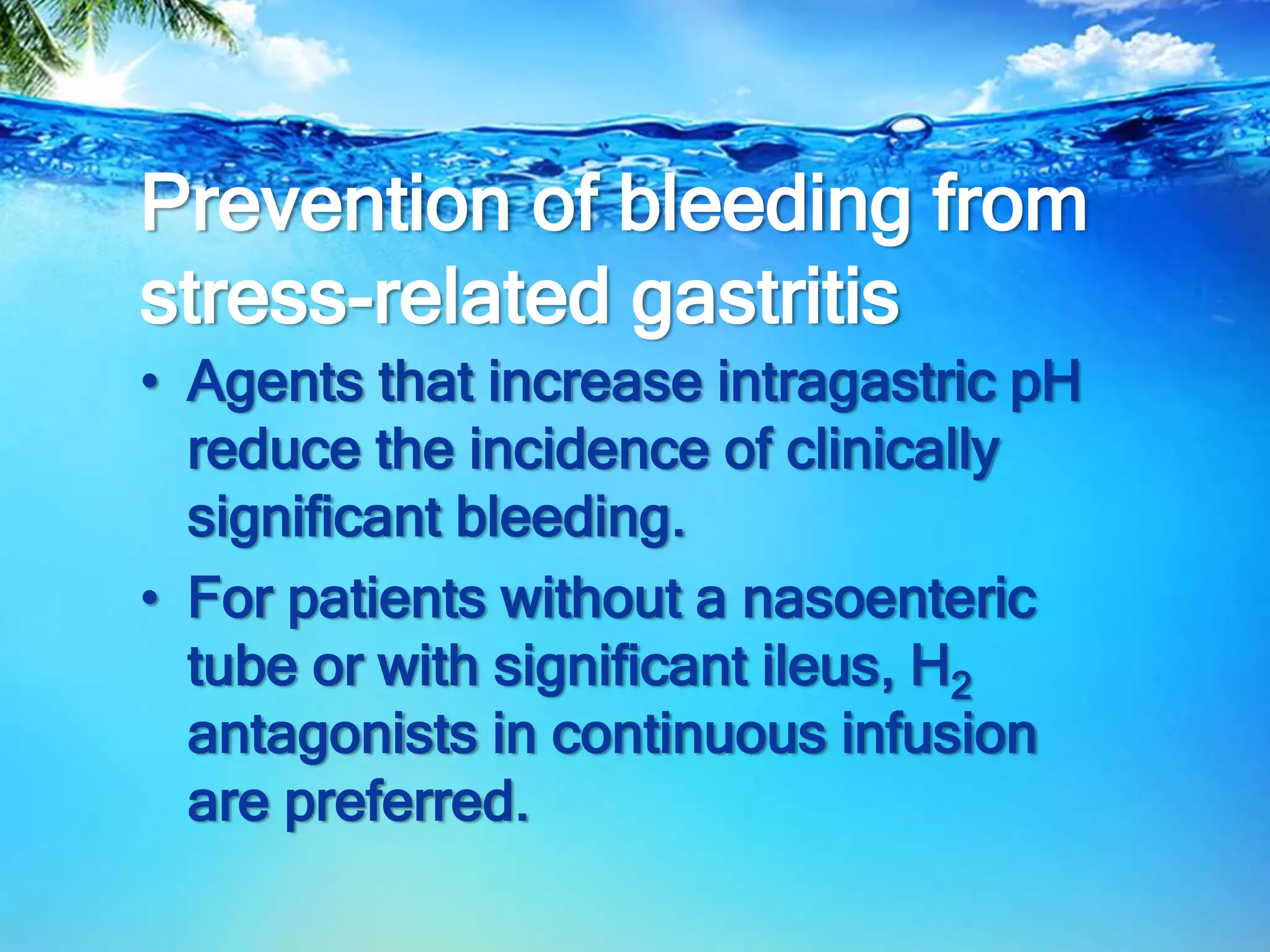 Prevention of bleeding from stress-related gastritis

• Agents that increase intragastric pH reduce the incidence of clinically significant bleeding.
• For patients without a nasoenteric tube or with significant ileus, $H_2$ antagonists in continuous infusion are preferred.